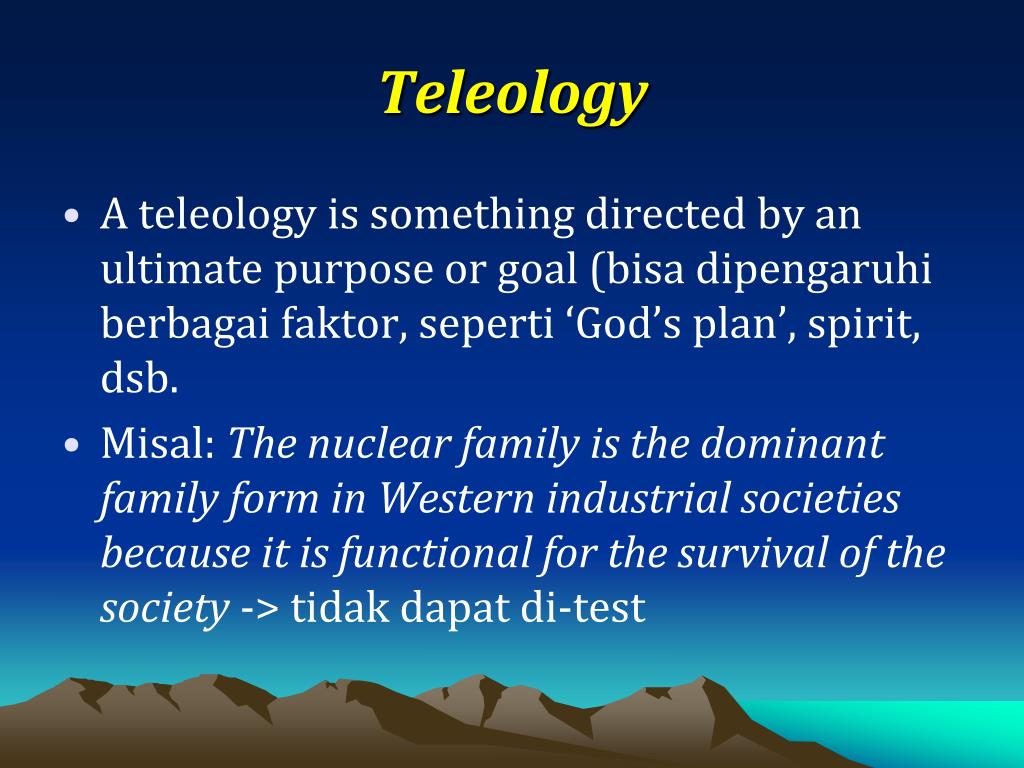 Teleology

• A teleology is something directed by an ultimate purpose or goal (bisa dipengaruhi berbagai faktor, seperti ‘God’s plan’, spirit, dsb.

• Misal: The nuclear family is the dominant family form in Western industrial societies because it is functional for the survival of the society -> tidak dapat di-test